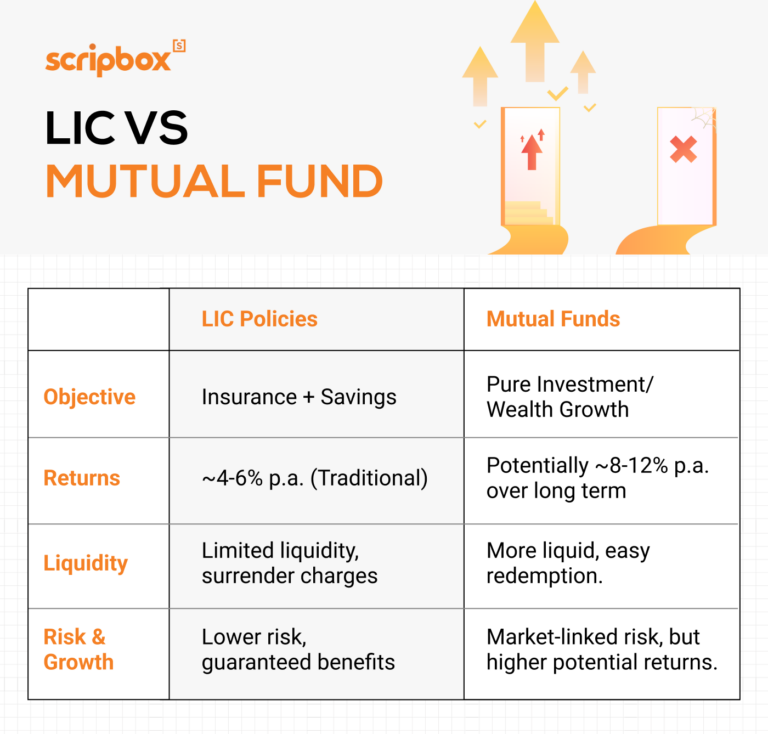 scripbox

LIC VS
MUTUAL FUND

| | LIC Policies | Mutual Funds |
|---|---|---|
| Objective | Insurance + Savings | Pure Investment/ Wealth Growth |
| Returns | ~4-6% p.a. (Traditional) | Potentially ~8-12% p.a. over long term |
| Liquidity | Limited liquidity, surrender charges | More liquid, easy redemption. |
| Risk & Growth | Lower risk, guaranteed benefits | Market-linked risk, but higher potential returns. |